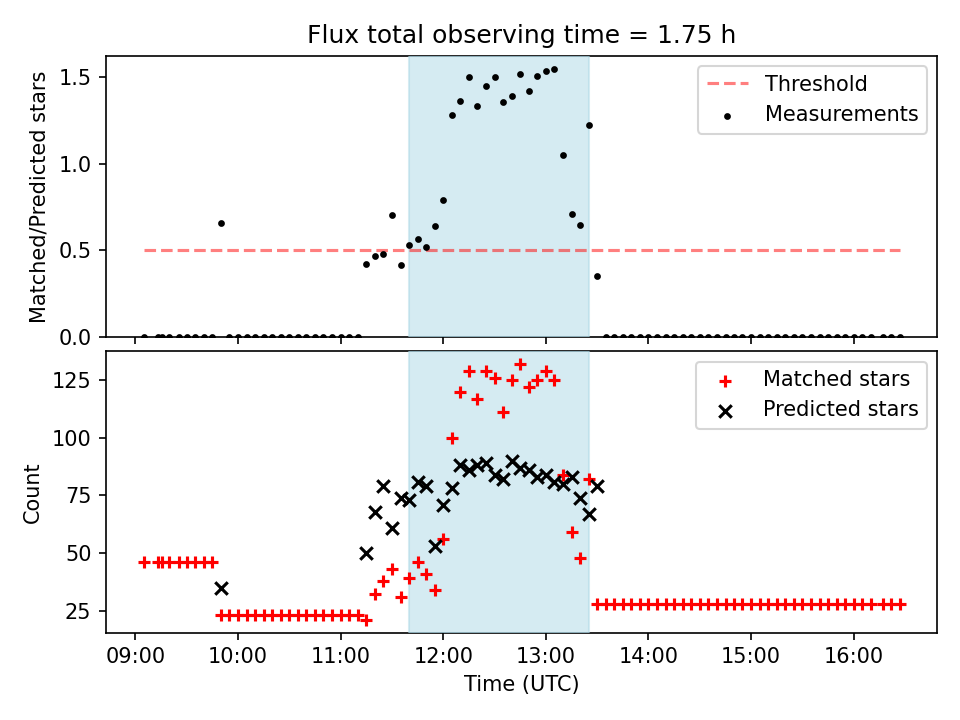 Flux total observing time = 1.75 h

Matched/Predicted stars

1.5
1.0
0.5
0.0

Threshold
Measurements

Count

125
100
75
50
25

Matched stars
Predicted stars

09:00 10:00 11:00 12:00 13:00 14:00 15:00 16:00

Time (UTC)